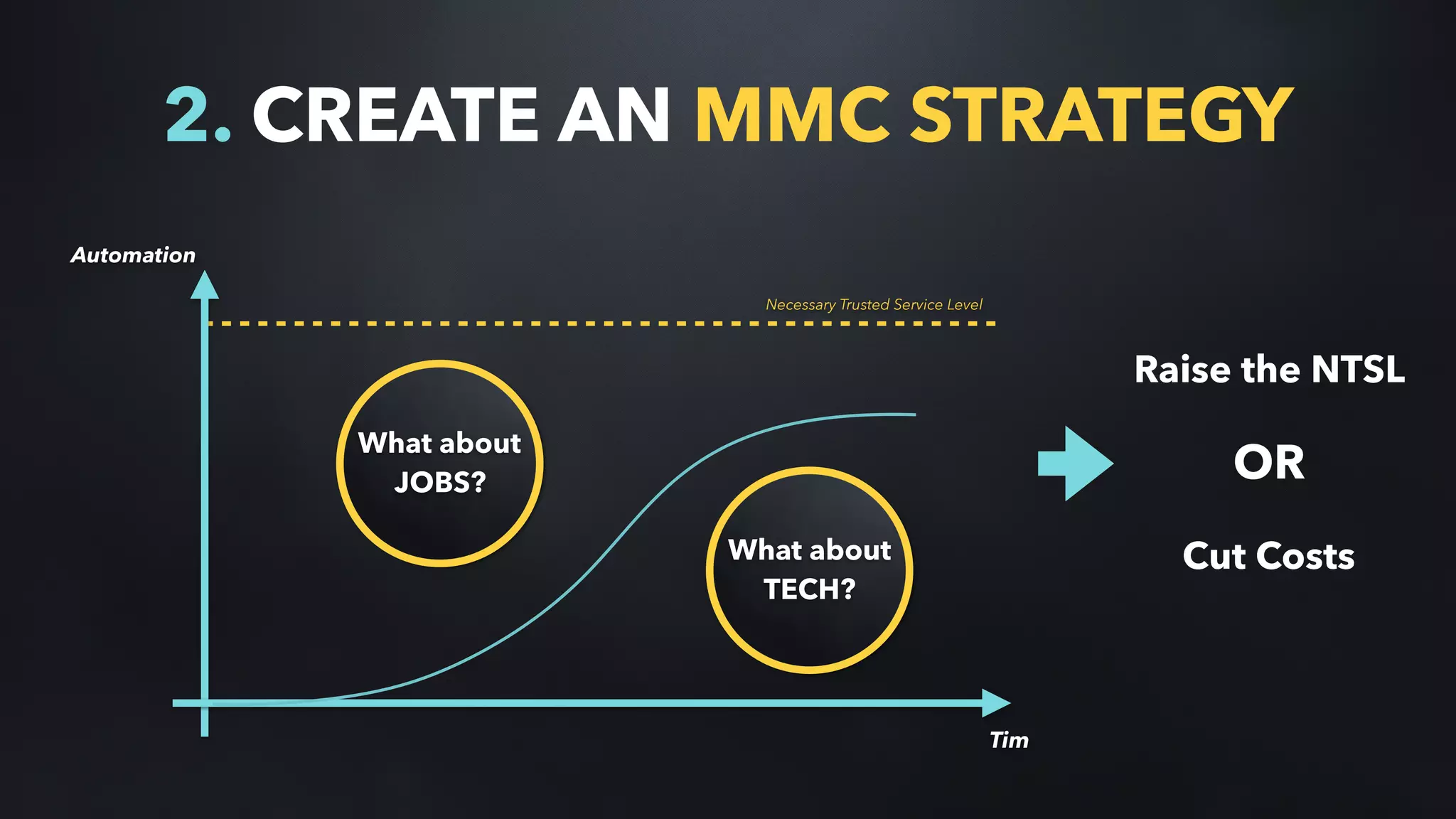 2. CREATE AN MMC STRATEGY

Automation

Necessary Trusted Service Level

What about JOBS?

What about TECH?

Tim

Raise the NTSL

OR

Cut Costs